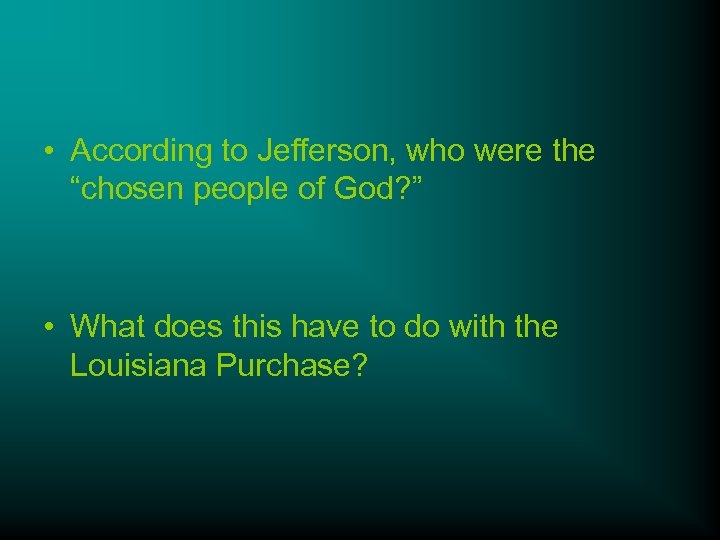 • According to Jefferson, who were the “chosen people of God?”

• What does this have to do with the Louisiana Purchase?